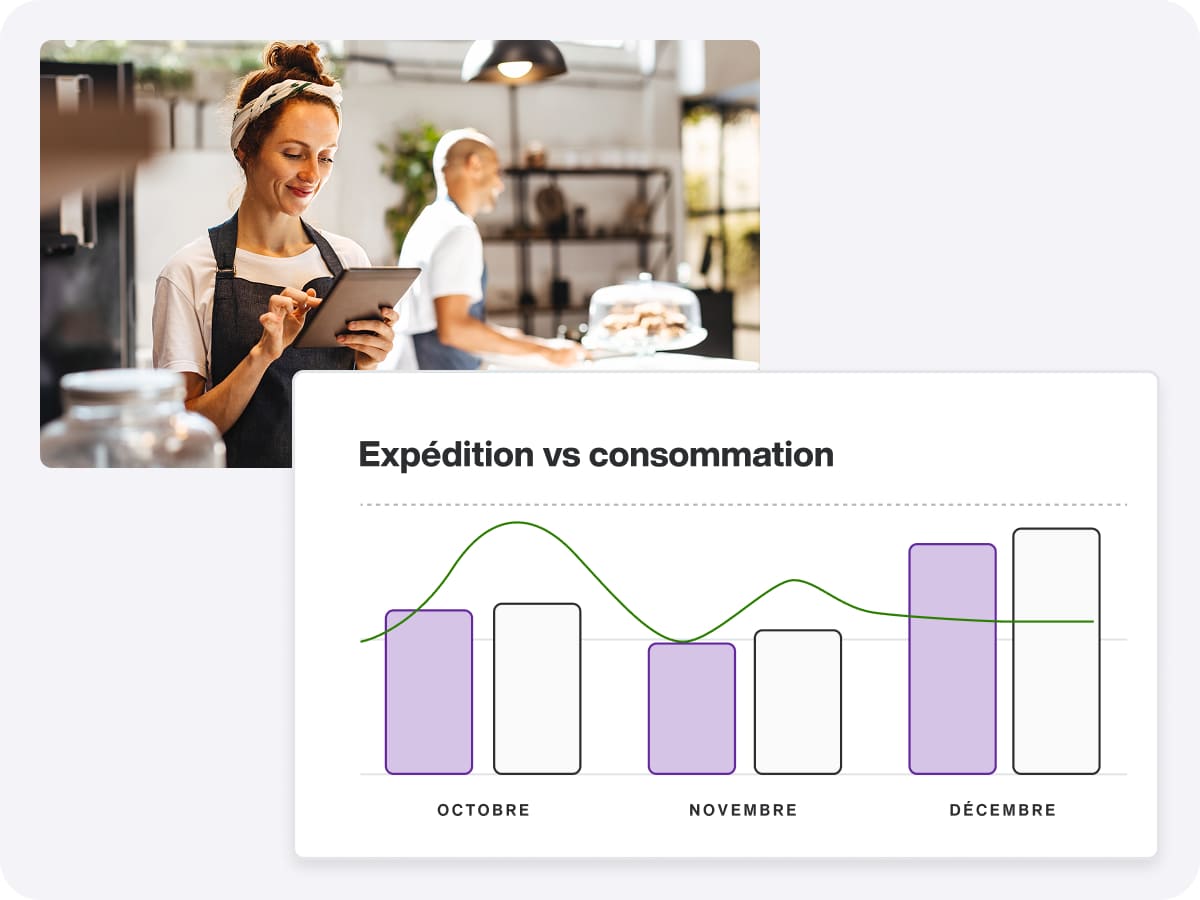 Expédition vs consommation

OCTOBRE

NOVEMBRE

DÉCEMBRE